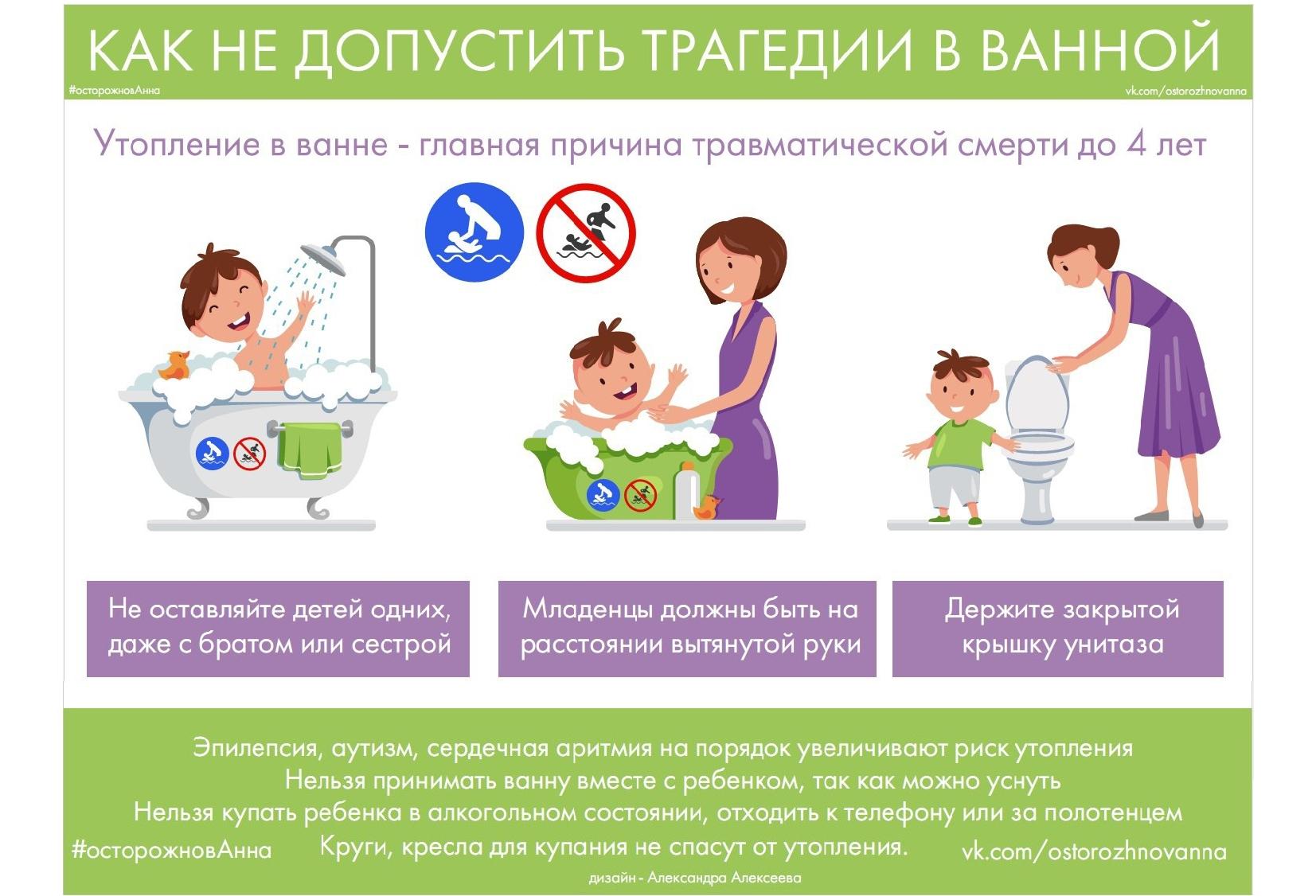 КАК НЕ ДОПУСТИТЬ ТРАГЕДИИ В ВАННОЙ

#осторожновАнна

vk.com/ostorozhnovanna

Утопление в ванне - главная причина травматической смерти до 4 лет

Не оставляйте детей одних, даже с братом или сестрой

Младенцы должны быть на расстоянии вытянутой руки

Держите закрытой крышку унитаза

Эпилепсия, аутизм, сердечная аритмия на порядок увеличивают риск утопления
Нельзя принимать ванну вместе с ребенком, так как можно уснуть
Нельзя купать ребенка в алкогольном состоянии, отходить к телефону или за полотенцем
Круги, кресла для купания не спасут от утопления.

#осторожновАнна

vk.com/ostorozhnovanna

дизайн - Александра Алексеева